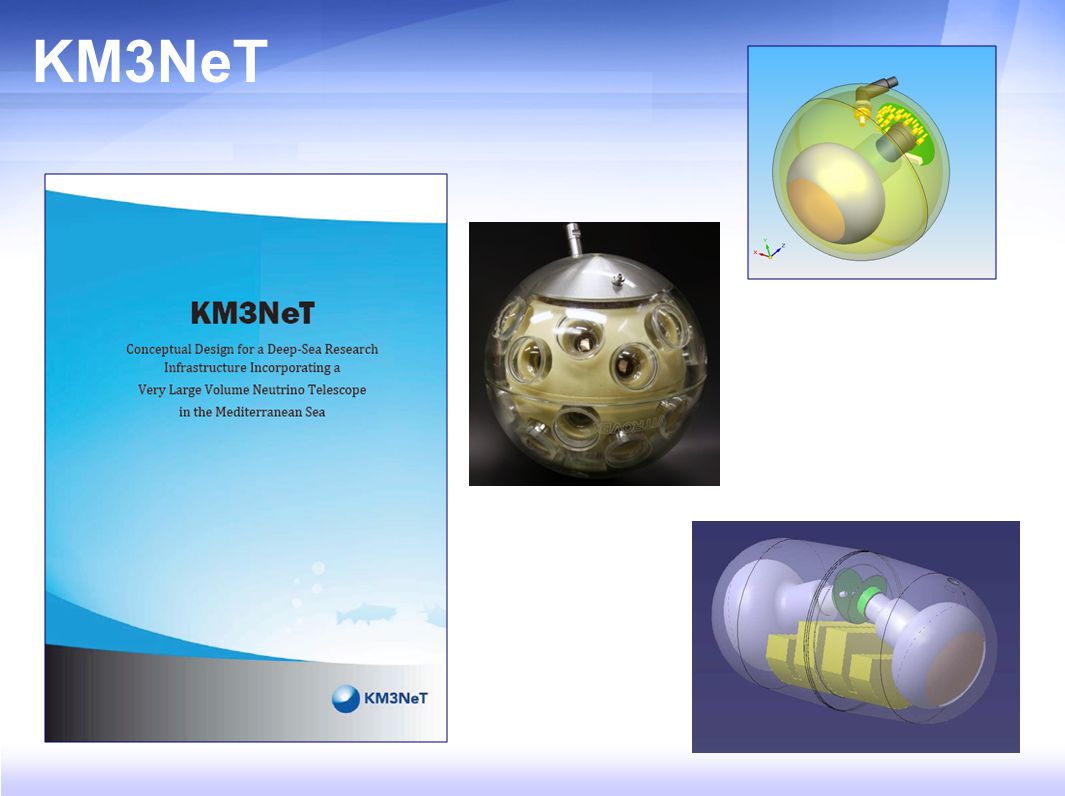 KM3NeT

KM3NeT

Conceptual Design for a Deep-Sea Research Infrastructure Incorporating a Very Large Volume Neutrino Telescope in the Mediterranean Sea

KM3NeT